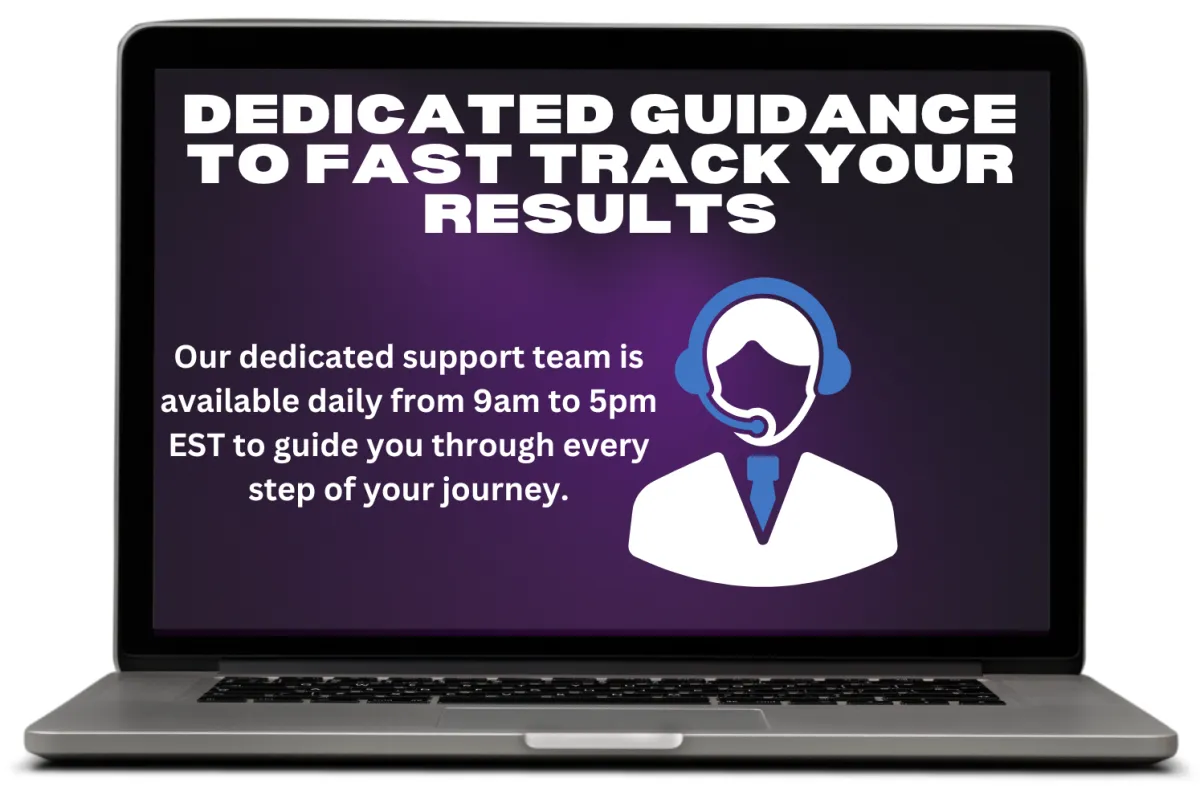 DEDICATED GUIDANCE TO FAST TRACK YOUR RESULTS

Our dedicated support team is available daily from 9am to 5pm EST to guide you through every step of your journey.